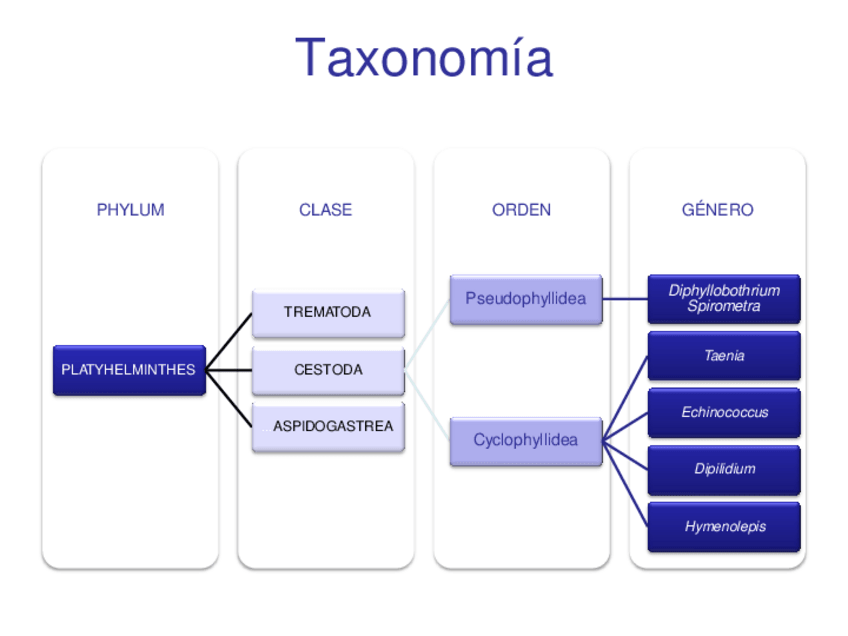 Taxonomía

PHYLUM

PLATYHELMINTHES

CLASE

TREMATODA

CESTODA

ASPIDOGASTREA

ORDEN

Pseudophyllidea

Cyclophyllidea

GÉNERO

Diphyllobothrium Spirometra

Taenia

Echinococcus

Dipilidium

Hymenolepis